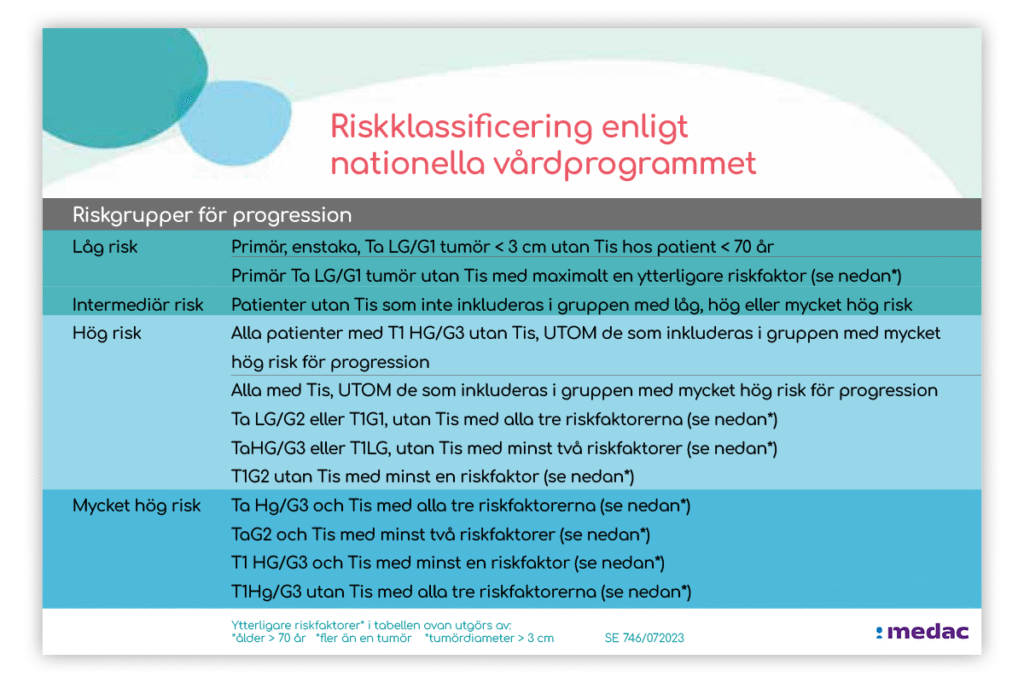 Riskklassificering enligt nationella vårdprogrammet

| Riskgrupper för progression | |
|---|---|
| Låg risk | Primär, enstaka, Ta LG/G1 tumör < 3 cm utan Tis hos patient < 70 år |
| | Primär Ta LG/G1 tumör utan Tis med maximalt en ytterligare riskfaktor (se nedan*) |
| Intermediär risk | Patienter utan Tis som inte inkluderas i gruppen med låg, hög eller mycket hög risk |
| Hög risk | Alla patienter med T1 HG/G3 utan Tis, UTOM de som inkluderas i gruppen med mycket hög risk för progression |
| | Alla med Tis, UTOM de som inkluderas i gruppen med mycket hög risk för progression |
| | Ta LG/G2 eller T1G1, utan Tis med alla tre riskfaktorerna (se nedan*) |
| | TaHG/G3 eller T1LG, utan Tis med minst två riskfaktorer (se nedan*) |
| | T1G2 utan Tis med minst en riskfaktor (se nedan*) |
| Mycket hög risk | Ta Hg/G3 och Tis med alla tre riskfaktorerna (se nedan*) |
| | TaG2 och Tis med minst två riskfaktorer (se nedan*) |
| | T1 HG/G3 och Tis med minst en riskfaktor (se nedan*) |
| | T1Hg/G3 utan Tis med alla tre riskfaktorerna (se nedan*) |

Ytterligare riskfaktorer* i tabellen ovan utgörs av:
*ålder > 70 år *fler än en tumör *tumördiameter > 3 cm SE 746/072023

medac